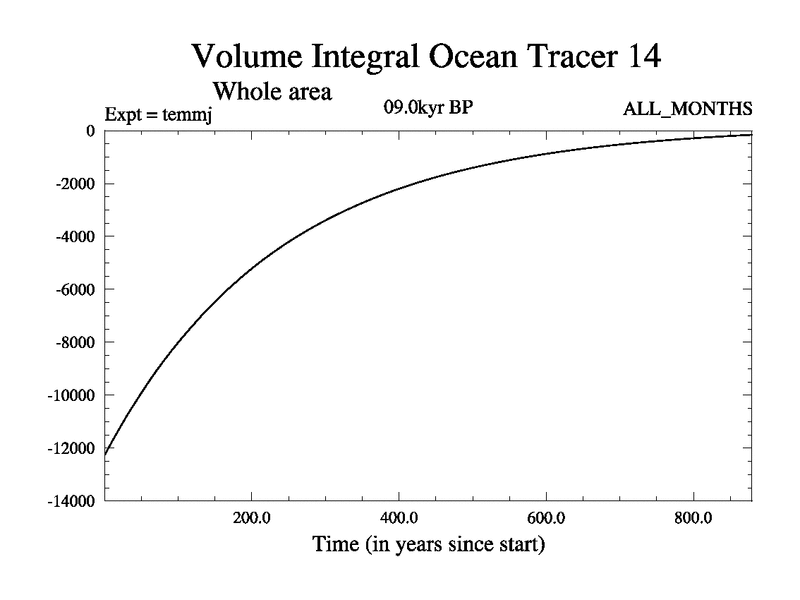 Volume Integral Ocean Tracer 14
Whole area
Expt = temmj
09.0kyr BP
ALL_MONTHS

0
-2000
-4000
-6000
-8000
-10000
-12000
-14000

200.0
400.0
600.0
800.0
Time (in years since start)